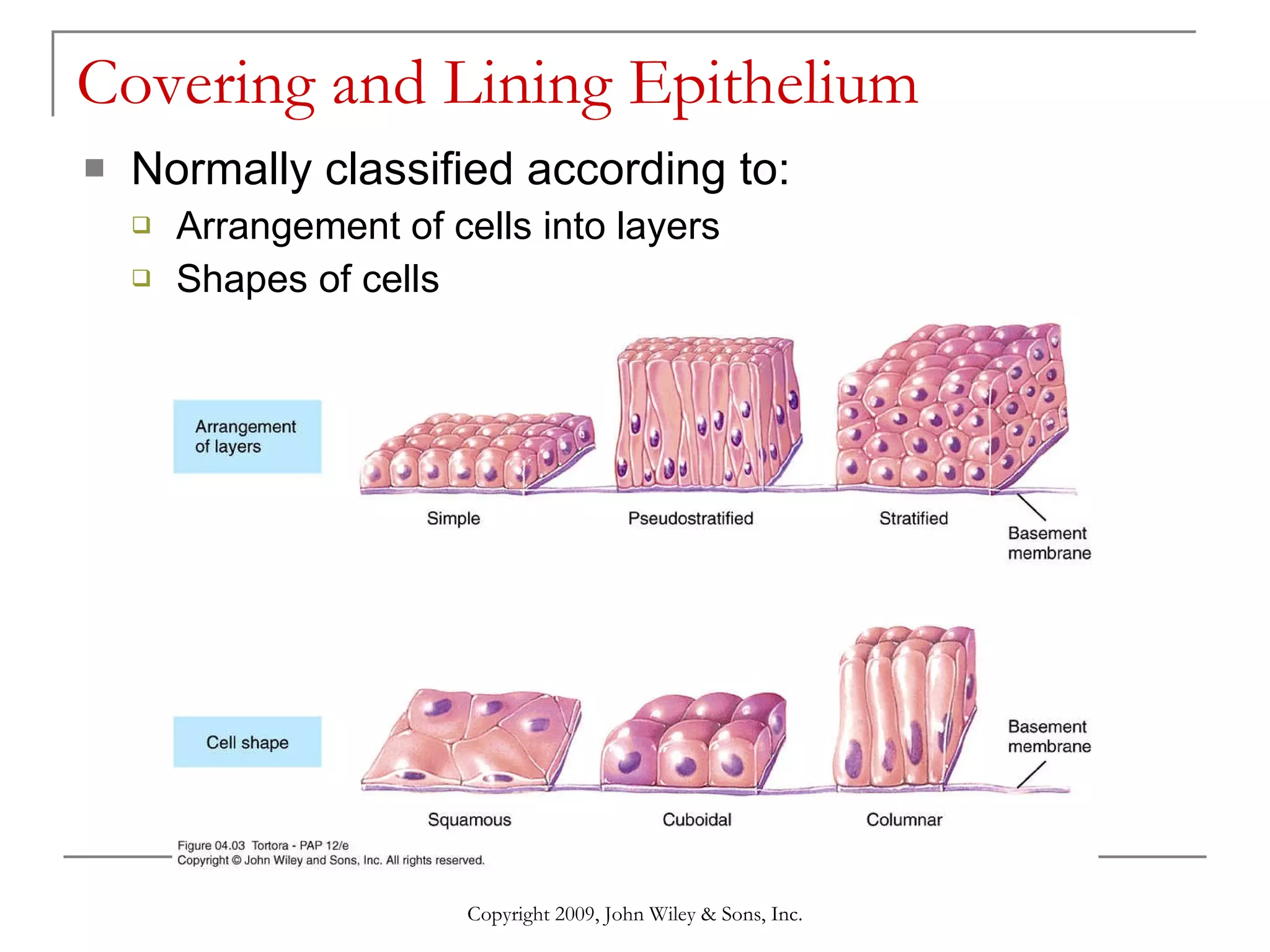 Covering and Lining Epithelium

Normally classified according to:

Arrangement of cells into layers

Shapes of cells

Arrangement of layers

Simple

Pseudostratified

Stratified

Basement membrane

Cell shape

Squamous

Cuboidal

Columnar

Basement membrane

Figure 04.03 Tortora - PAP 12/e
Copyright © John Wiley and Sons, Inc. All rights reserved.

Copyright 2009, John Wiley & Sons, Inc.